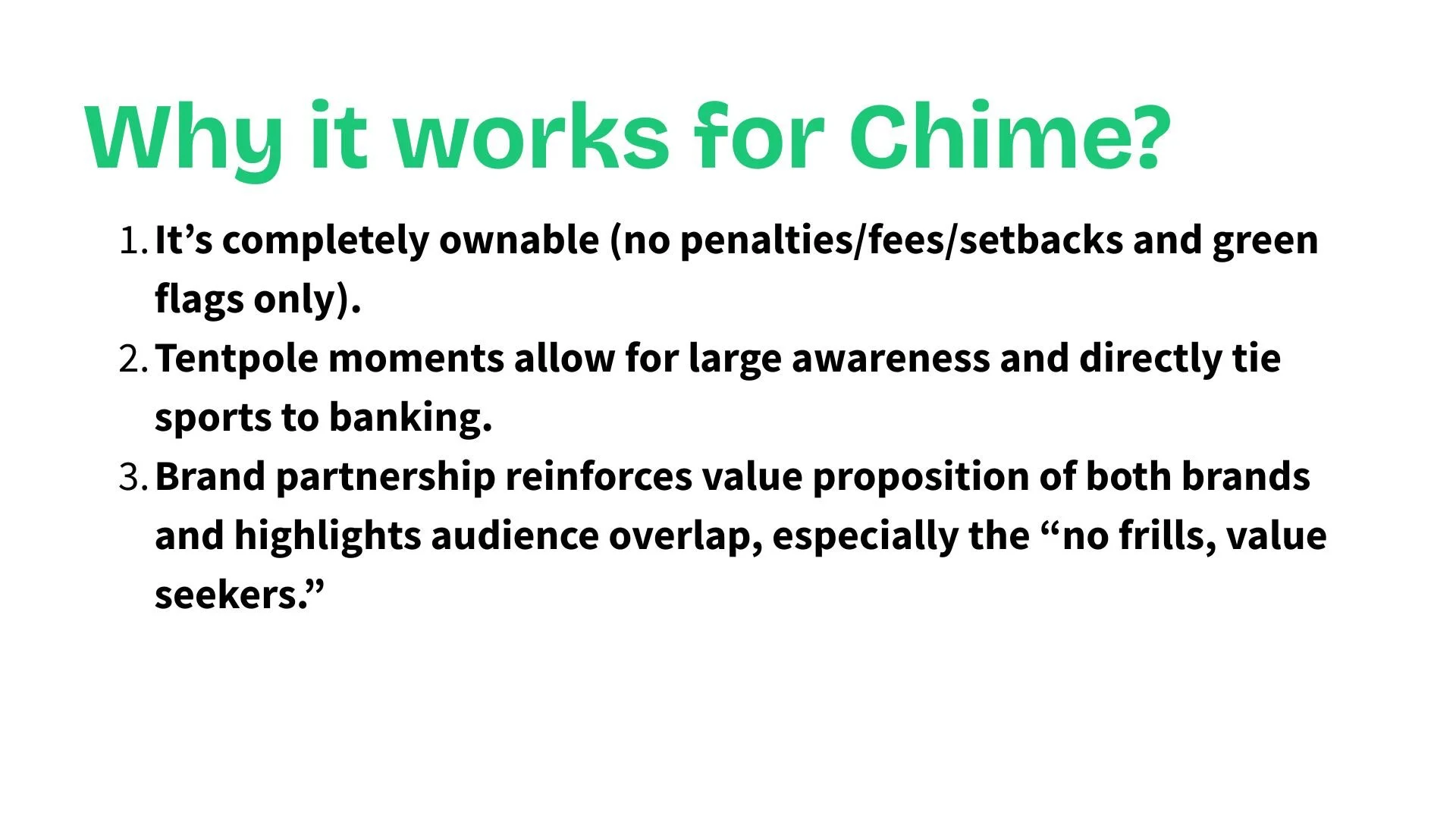 Why it works for Chime?

1. It’s completely ownable (no penalties/fees/setbacks and green flags only).
2. Tentpole moments allow for large awareness and directly tie sports to banking.
3. Brand partnership reinforces value proposition of both brands and highlights audience overlap, especially the “no frills, value seekers.”